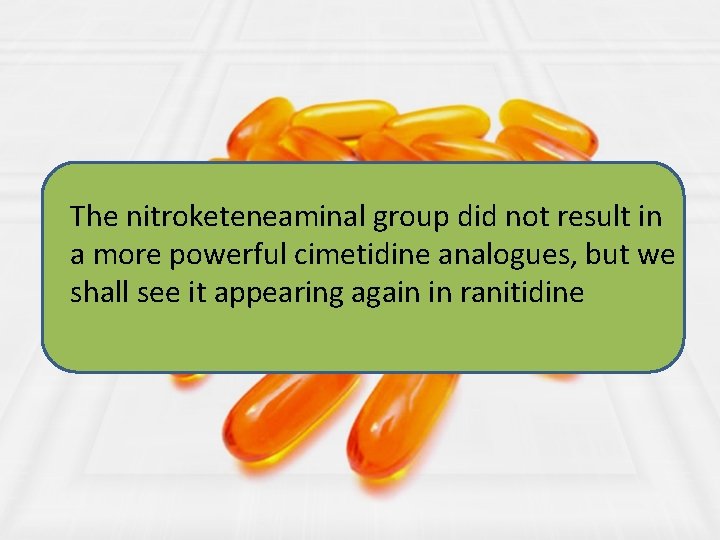 The nitroketeneaminal group did not result in a more powerful cimetidine analogues, but we shall see it appearing again in ranitidine